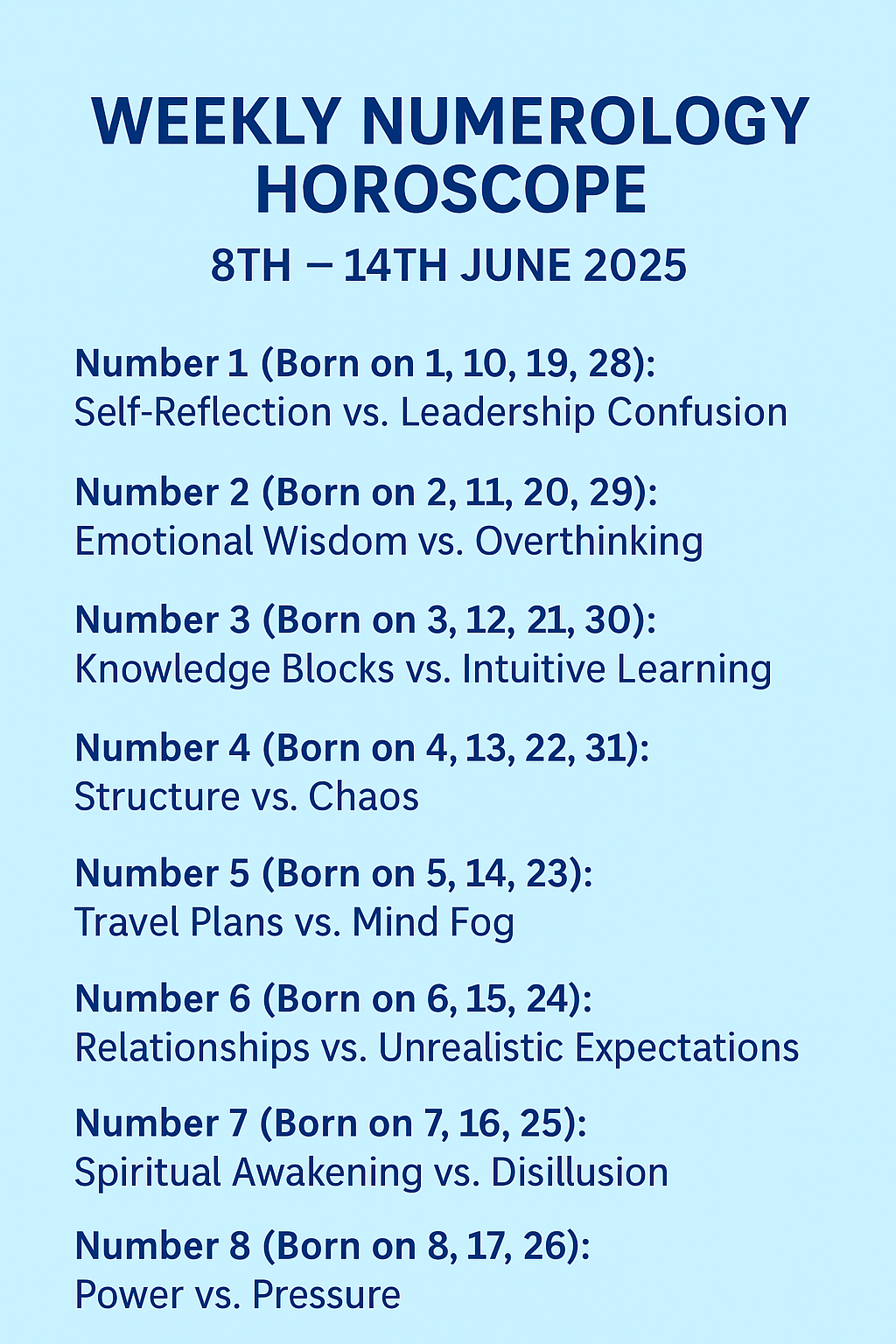 WEEKLY NUMEROLOGY HOROSCOPE

8TH – 14TH JUNE 2025

Number 1 (Born on 1, 10, 19, 28):
Self-Reflection vs. Leadership Confusion

Number 2 (Born on 2, 11, 20, 29):
Emotional Wisdom vs. Overthinking

Number 3 (Born on 3, 12, 21, 30):
Knowledge Blocks vs. Intuitive Learning

Number 4 (Born on 4, 13, 22, 31):
Structure vs. Chaos

Number 5 (Born on 5, 14, 23):
Travel Plans vs. Mind Fog

Number 6 (Born on 6, 15, 24):
Relationships vs. Unrealistic Expectations

Number 7 (Born on 7, 16, 25):
Spiritual Awakening vs. Disillusion

Number 8 (Born on 8, 17, 26):
Power vs. Pressure